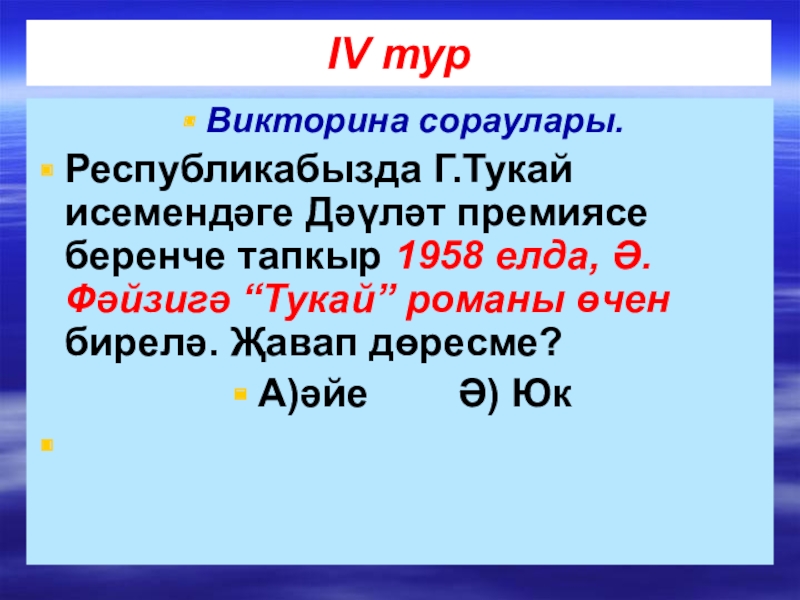 IV тур

Викторина сораулары.

Республикабызда Г.Тукай исемендәге Дәүләт премиясе беренче тапкыр 1958 елда, Ә. Фәйзигә “Тукай” романы өчен бирелә. Җавап дөресме?

А)әйе Ә) Юк